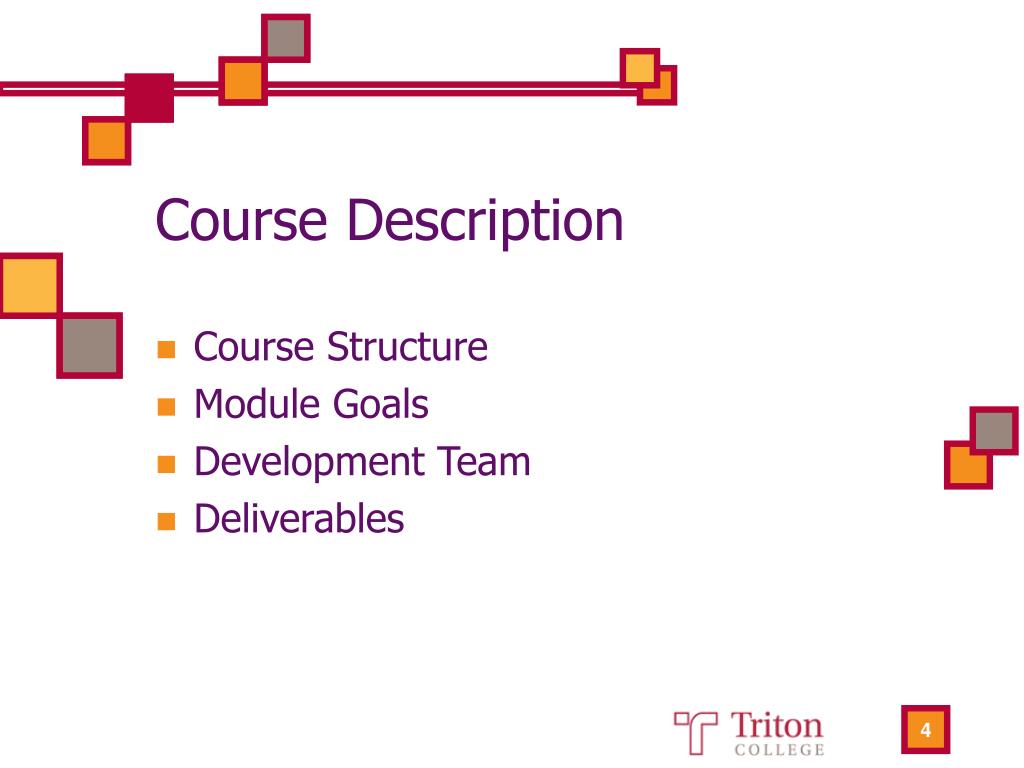 Course Description

- Course Structure
- Module Goals
- Development Team
- Deliverables

Triton COLLEGE

4